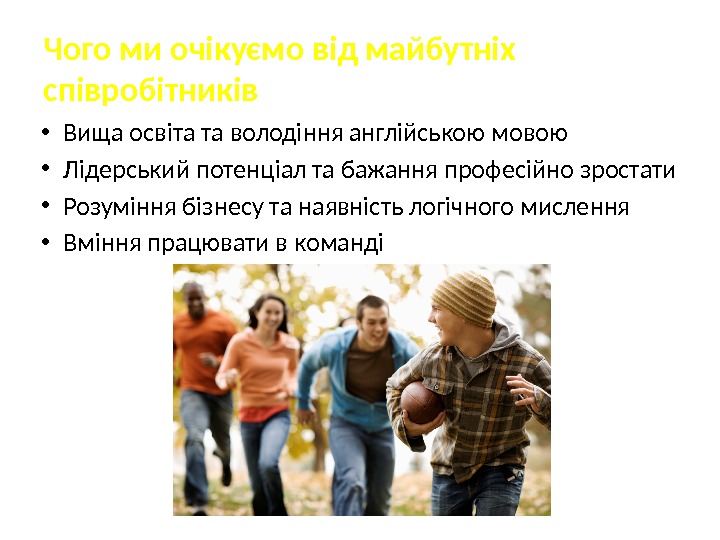 Чого ми очікуємо від майбутніх співробітників

• Вища освіта та володіння англійською мовою
• Лідерський потенціал та бажання професійно зростати
• Розуміння бізнесу та наявність логічного мислення
• Вміння працювати в команді